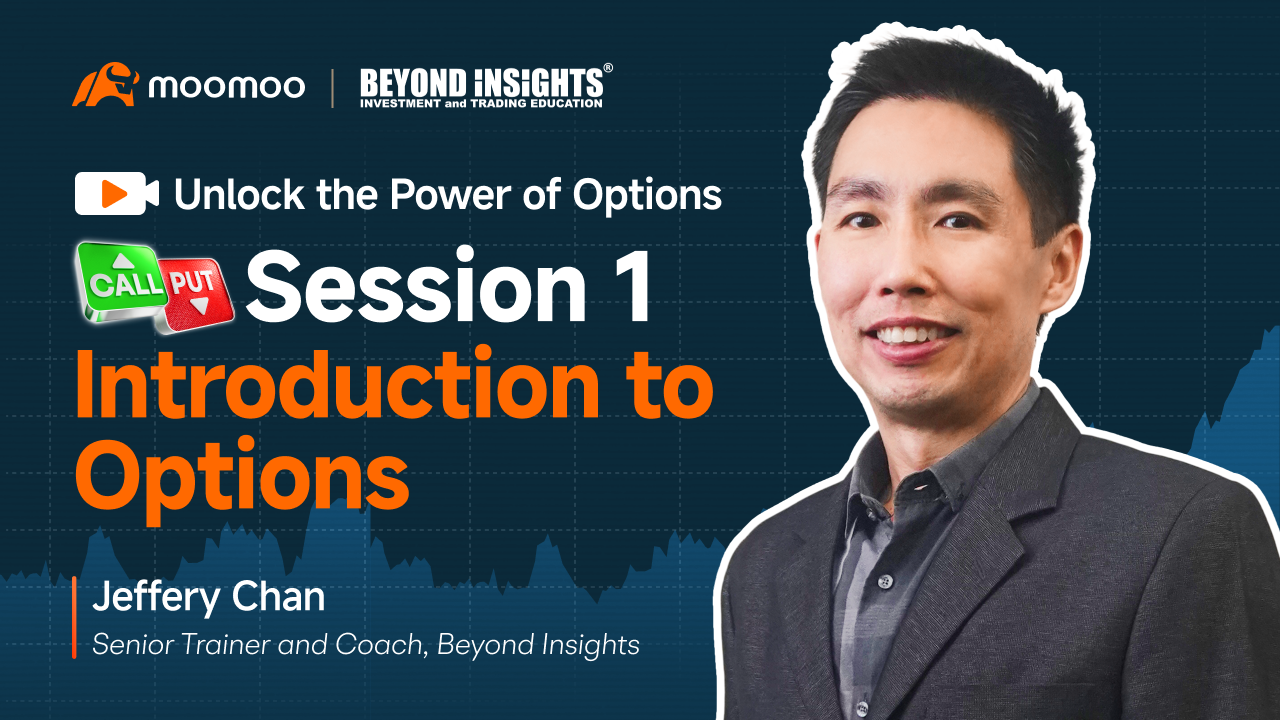 moomoo | BEYOND INSIGHTS®
INVESTMENT and TRADING EDUCATION

Unlock the Power of Options

CALL PUT Session 1

Introduction to Options

Jeffery Chan
Senior Trainer and Coach, Beyond Insights